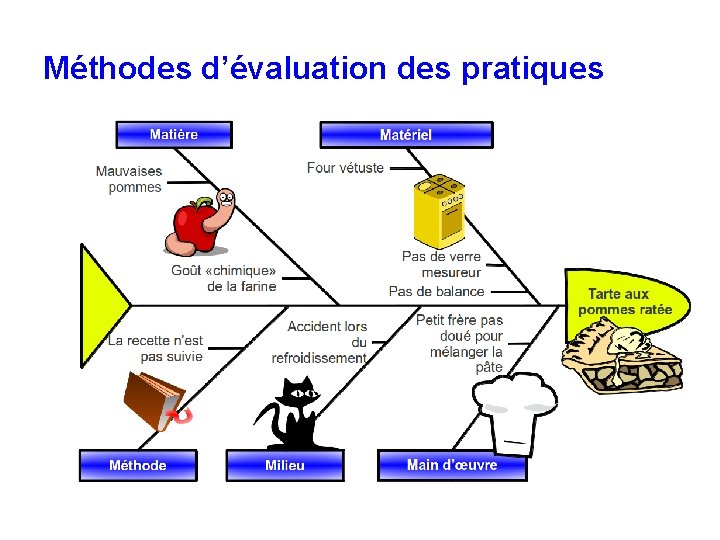 Méthodes d'évaluation des pratiques

Matière

Mauvaises pommes

Goût «chimique» de la farine

Matériel

Four vétuste

Pas de verre mesureur

Pas de balance

Tarte aux pommes ratée

La recette n'est pas suivie

Accident lors du refroidissement

Petit frère pas doué pour mélanger la pâte

Méthode

Milieu

Main d'œuvre